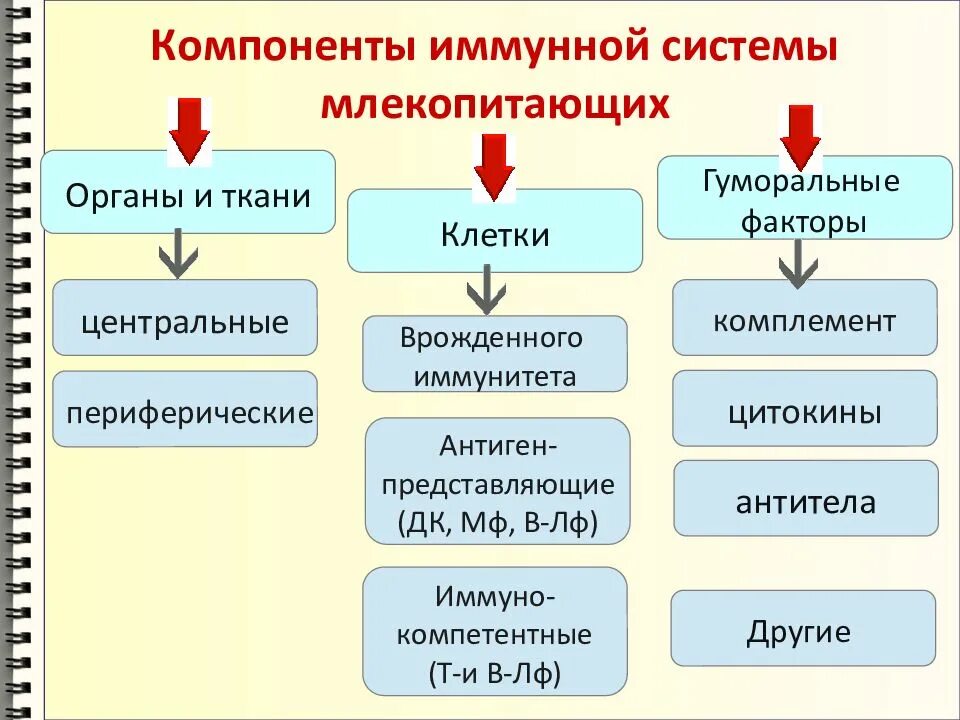 Компоненты иммунной системы млекопитающих

Органы и ткани

центральные

периферические

Клетки

Врожденного иммунитета

Антиген-представляющие (ДК, Мф, В-Лф)

Иммуно-компетентные (Т-и В-Лф)

Гуморальные факторы

комплемент

цитокины

антитела

Другие